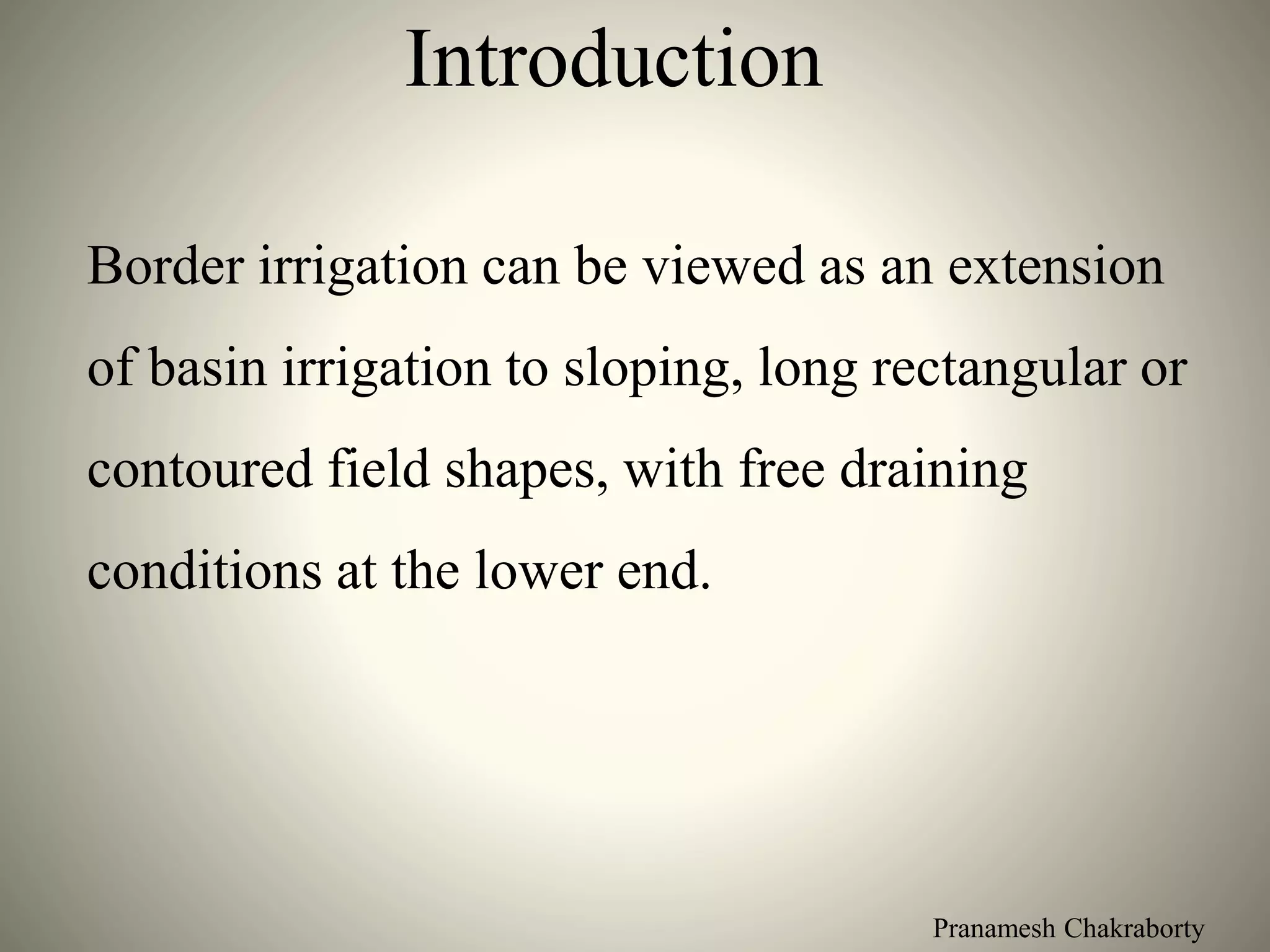 Introduction

Border irrigation can be viewed as an extension of basin irrigation to sloping, long rectangular or contoured field shapes, with free draining conditions at the lower end.

Pranamesh Chakraborty